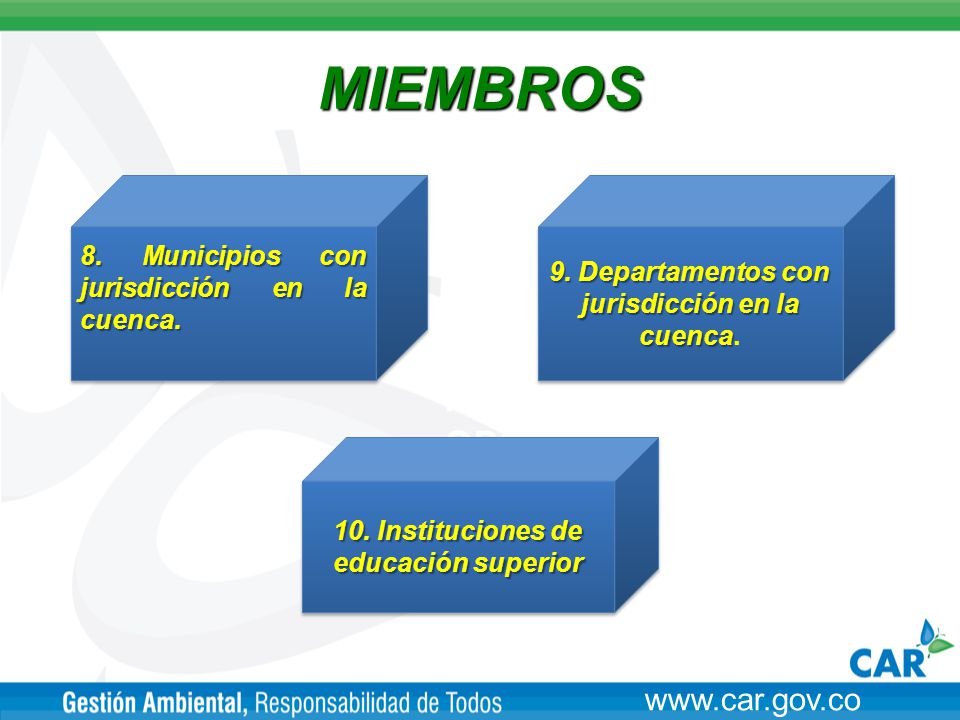 MIEMBROS

8. Municipios con jurisdicción en la cuenca.

9. Departamentos con jurisdicción en la cuenca.

10. Instituciones de educación superior

CAR

Gestión Ambiental, Responsabilidad de Todos

www.car.gov.co